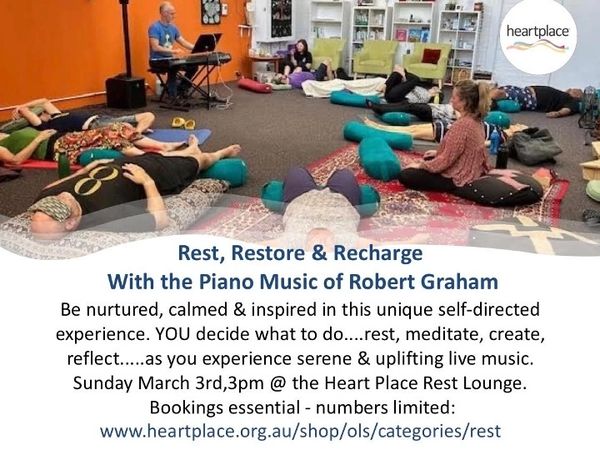 heartplace

Rest, Restore & Recharge
With the Piano Music of Robert Graham

Be nurtured, calmed & inspired in this unique self-directed experience. YOU decide what to do....rest, meditate, create, reflect.....as you experience serene & uplifting live music.
Sunday March 3rd,3pm @ the Heart Place Rest Lounge.
Bookings essential - numbers limited:
www.heartplace.org.au/shop/ols/categories/rest